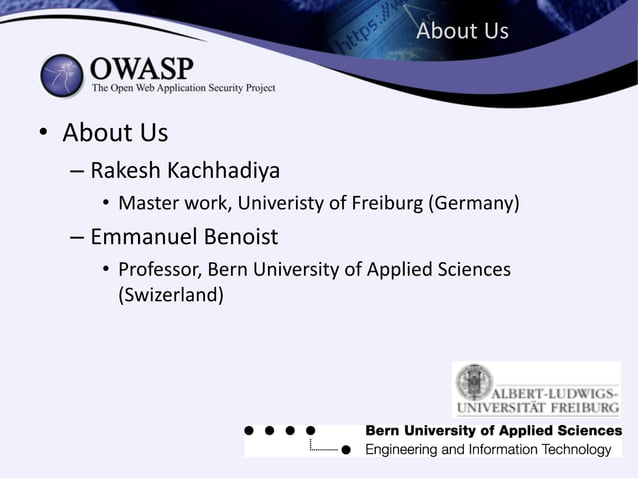 https://w

About Us

OWASP
The Open Web Application Security Project

• About Us
– Rakesh Kachhadiya
• Master work, Univeristy of Freiburg (Germany)
– Emmanuel Benoist
• Professor, Bern University of Applied Sciences (Swizerland)

ALBERT-LUDWIGS-UNIVERSITÄT FREIBURG

Bern University of Applied Sciences
Engineering and Information Technology